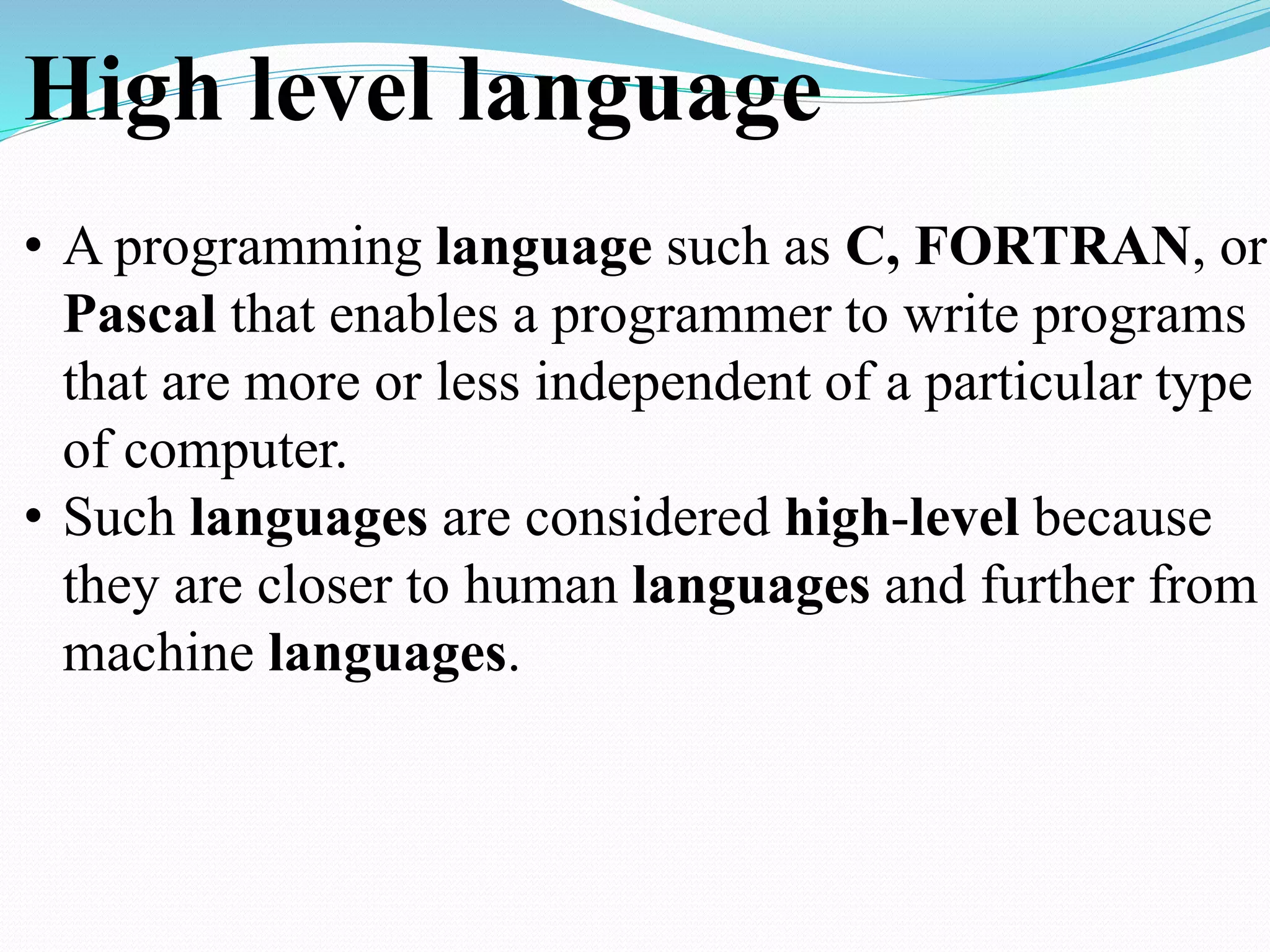 High level language

• A programming language such as C, FORTRAN, or Pascal that enables a programmer to write programs that are more or less independent of a particular type of computer.
• Such languages are considered high-level because they are closer to human languages and further from machine languages.